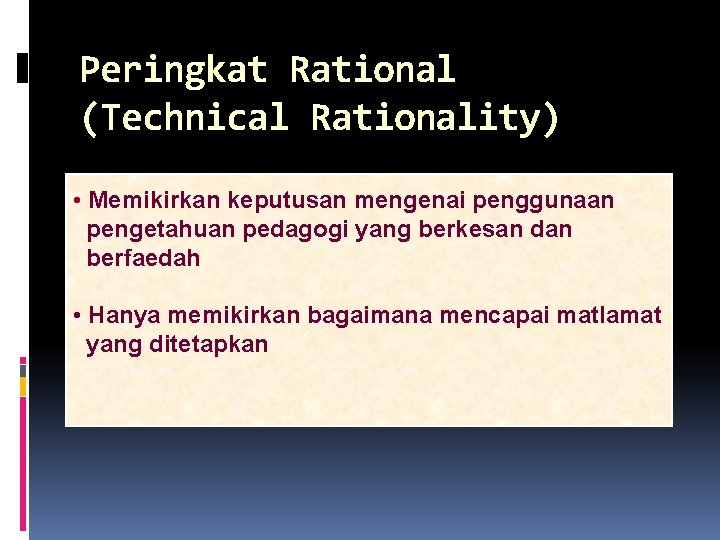 Peringkat Rational (Technical Rationality)

• Memikirkan keputusan mengenai penggunaan pengetahuan pedagogi yang berkesan dan berfaedah

• Hanya memikirkan bagaimana mencapai matlamat yang ditetapkan